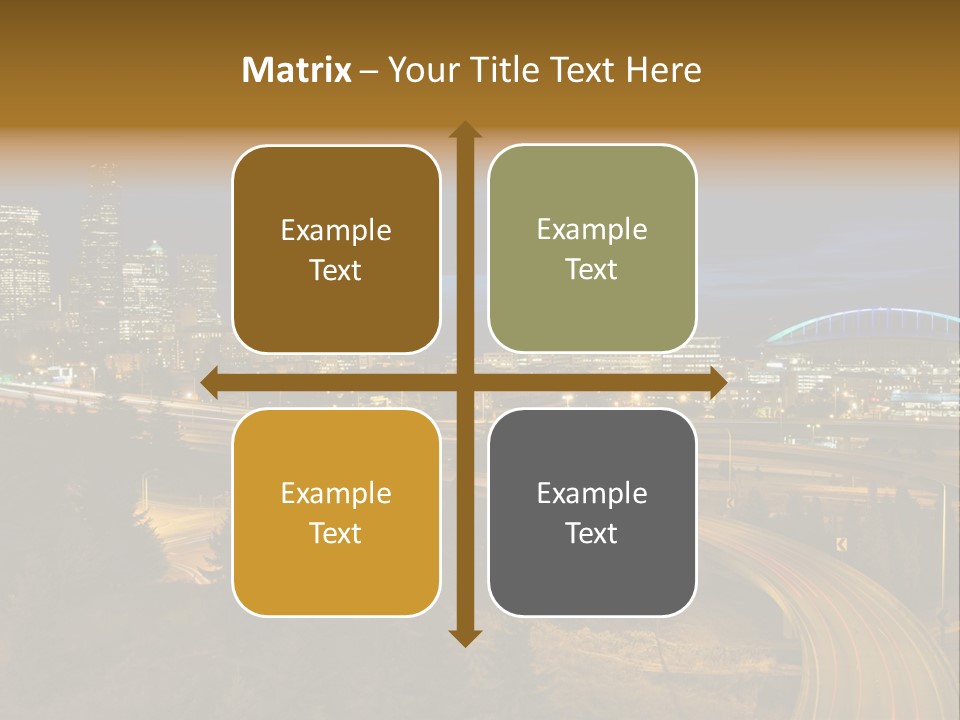 Matrix – Your Title Text Here

Example Text

Example Text

Example Text

Example Text